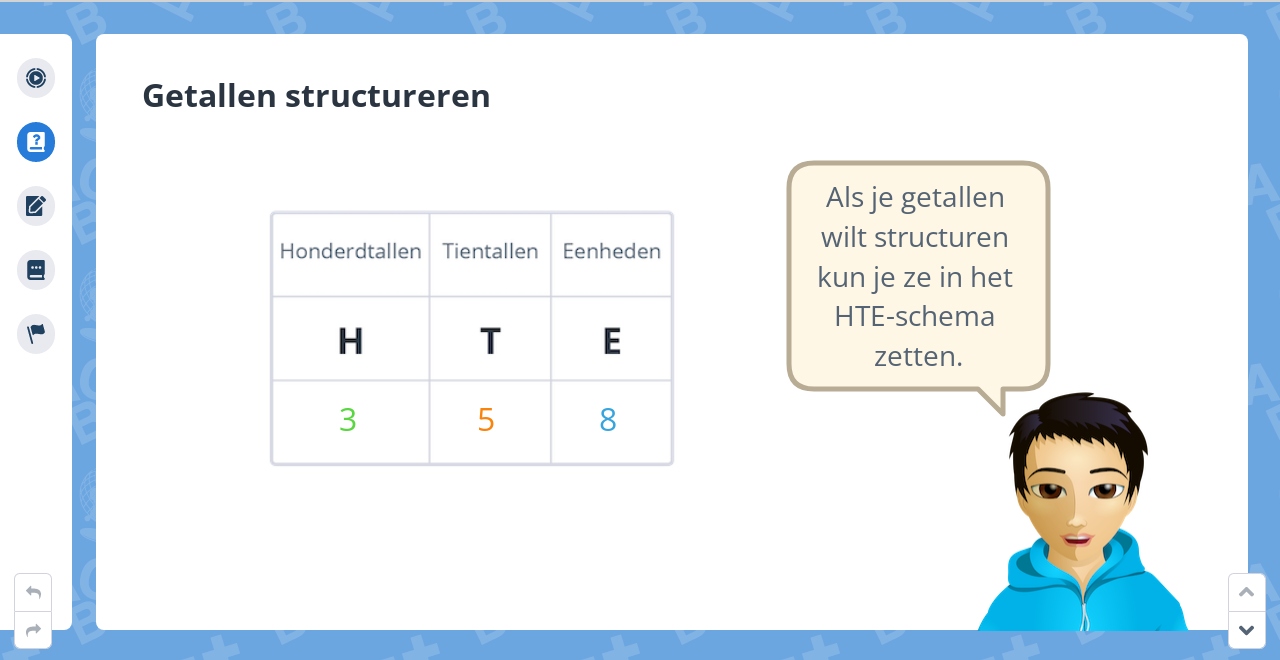 Getallen structureren

| Honderdtallen | Tientallen | Eenheden |
|---|---|---|
| H | T | E |
| 3 | 5 | 8 |

Als je getallen wilt structuren kun je ze in het HTE-schema zetten.